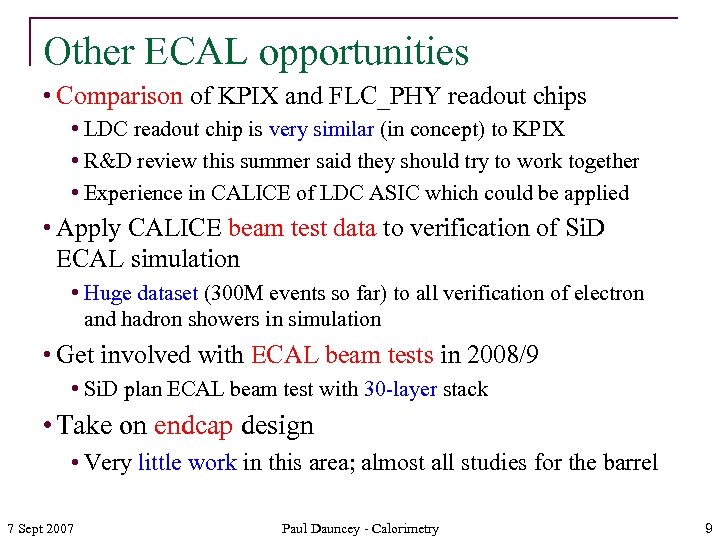 Other ECAL opportunities

• Comparison of KPIX and FLC_PHY readout chips
  • LDC readout chip is very similar (in concept) to KPIX
  • R&D review this summer said they should try to work together
  • Experience in CALICE of LDC ASIC which could be applied
• Apply CALICE beam test data to verification of SiD ECAL simulation
  • Huge dataset (300M events so far) to all verification of electron and hadron showers in simulation
• Get involved with ECAL beam tests in 2008/9
  • SiD plan ECAL beam test with 30-layer stack
• Take on endcap design
  • Very little work in this area; almost all studies for the barrel

7 Sept 2007

Paul Dauncey - Calorimetry

9